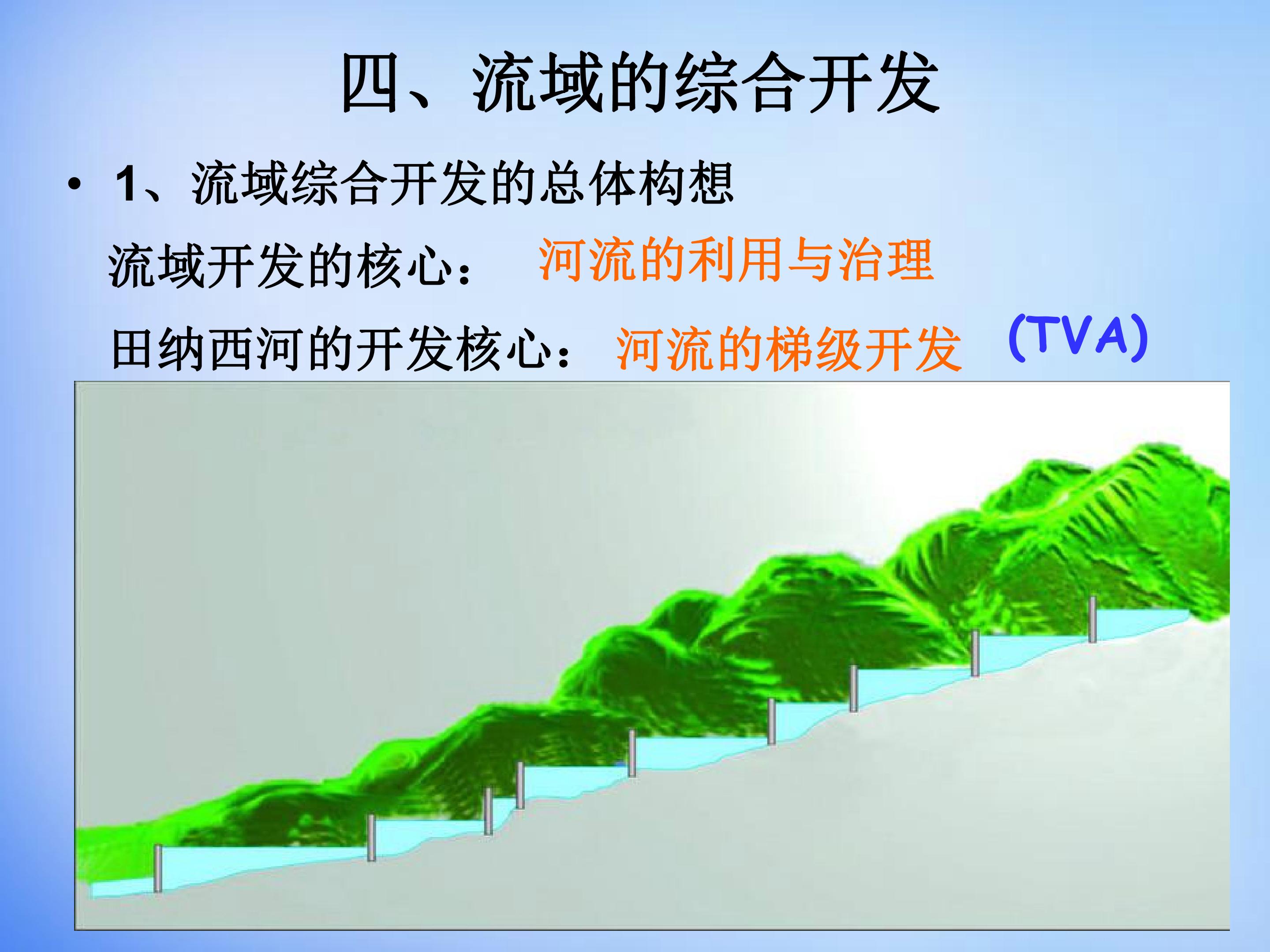 四、流域的综合开发

• 1、流域综合开发的总体构想

流域开发的核心： 河流的利用与治理

田纳西河的开发核心： 河流的梯级开发 (TVA)